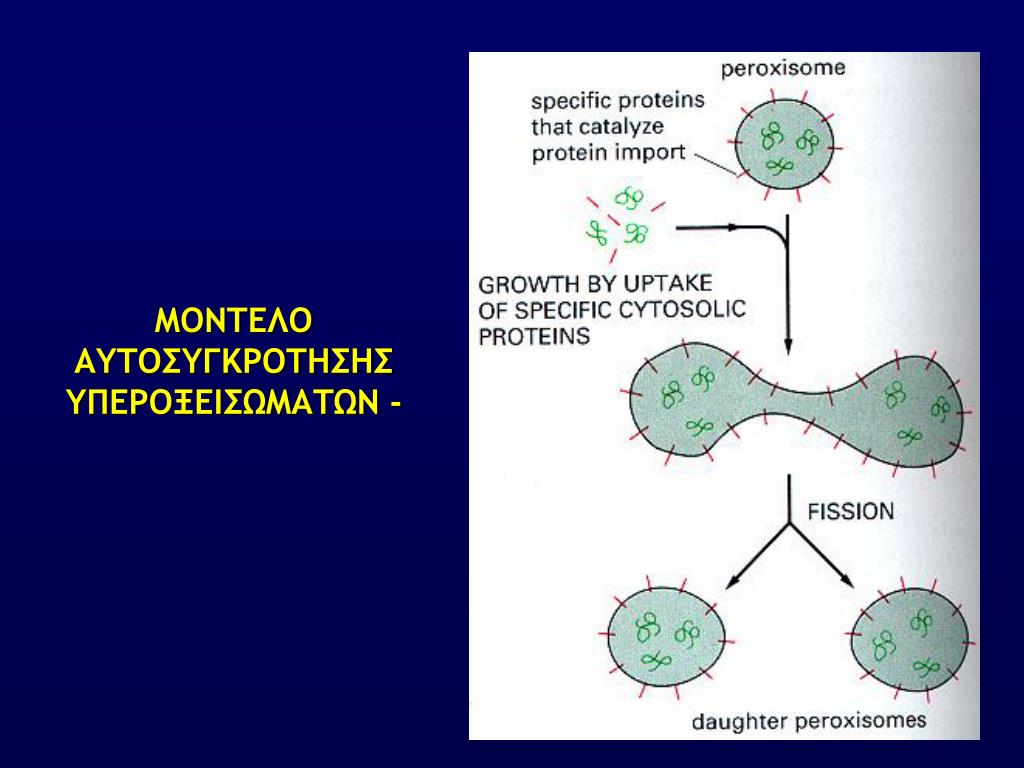 ΜΟΝΤΕΛΟ ΑΥΤΟΣΥΓΚΡΟΤΗΣΗΣ ΥΠΕΡΟΞΕΙΣΩΜΑΤΩΝ -

peroxisome

specific proteins that catalyze protein import

GROWTH BY UPTAKE OF SPECIFIC CYTOSOLIC PROTEINS

FISSION

daughter peroxisomes